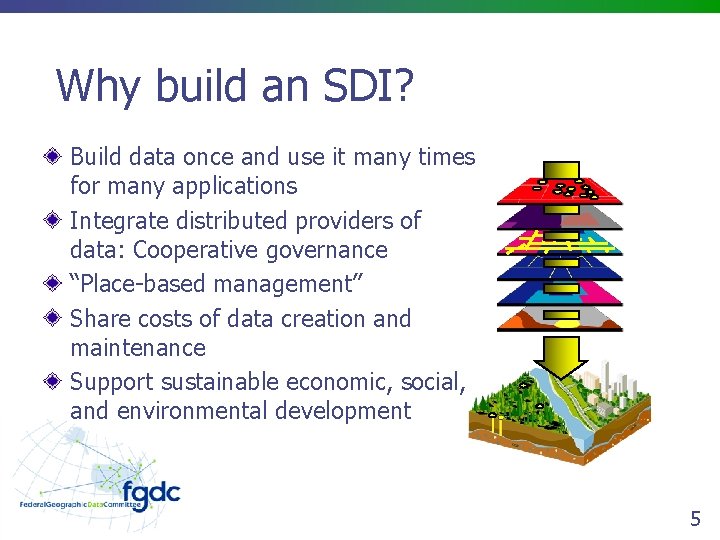 Why build an SDI?

Build data once and use it many times for many applications

Integrate distributed providers of data: Cooperative governance

“Place-based management”

Share costs of data creation and maintenance

Support sustainable economic, social, and environmental development

fgdc
FederalGeographicDataCommittee

5